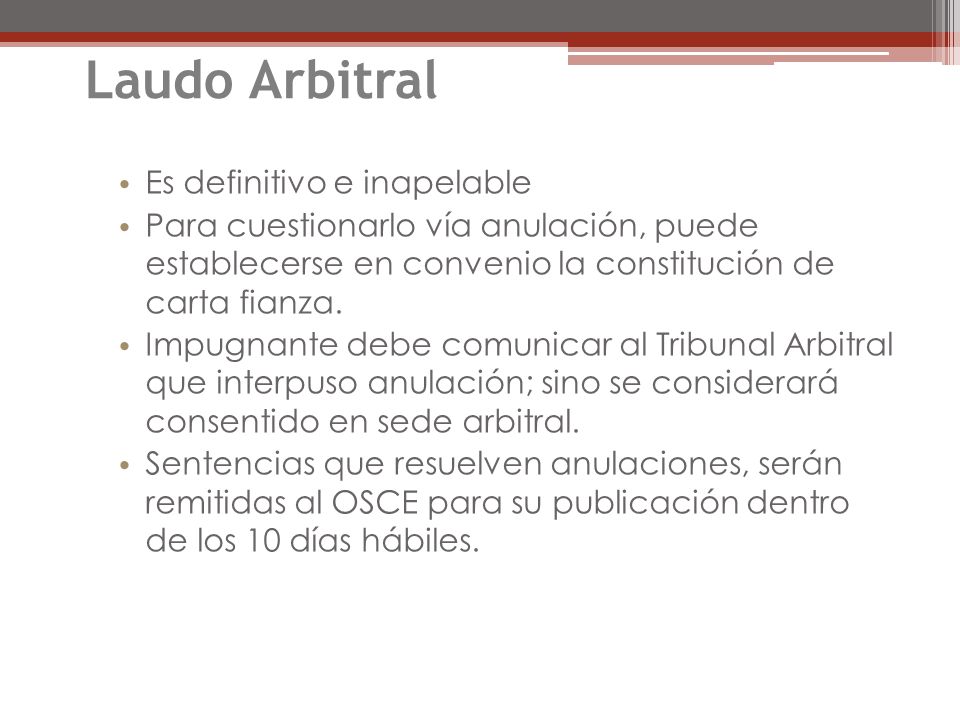 Laudo Arbitral

• Es definitivo e inapelable
• Para cuestionarlo vía anulación, puede establecerse en convenio la constitución de carta fianza.
• Impugnante debe comunicar al Tribunal Arbitral que interpuso anulación; sino se considerará consentido en sede arbitral.
• Sentencias que resuelven anulaciones, serán remitidas al OSCE para su publicación dentro de los 10 días hábiles.